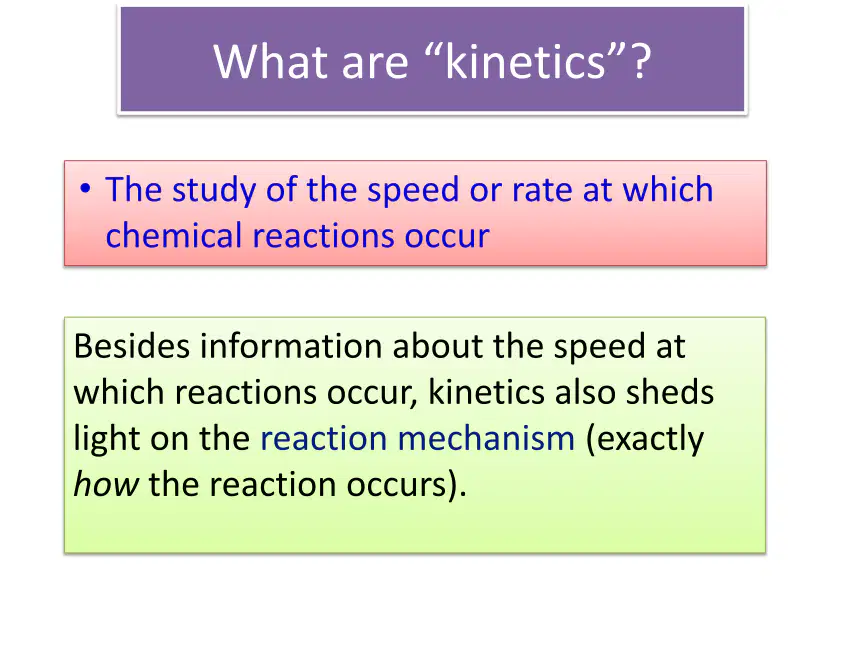 What are “kinetics”?

• The study of the speed or rate at which chemical reactions occur

Besides information about the speed at which reactions occur, kinetics also sheds light on the reaction mechanism (exactly how the reaction occurs).